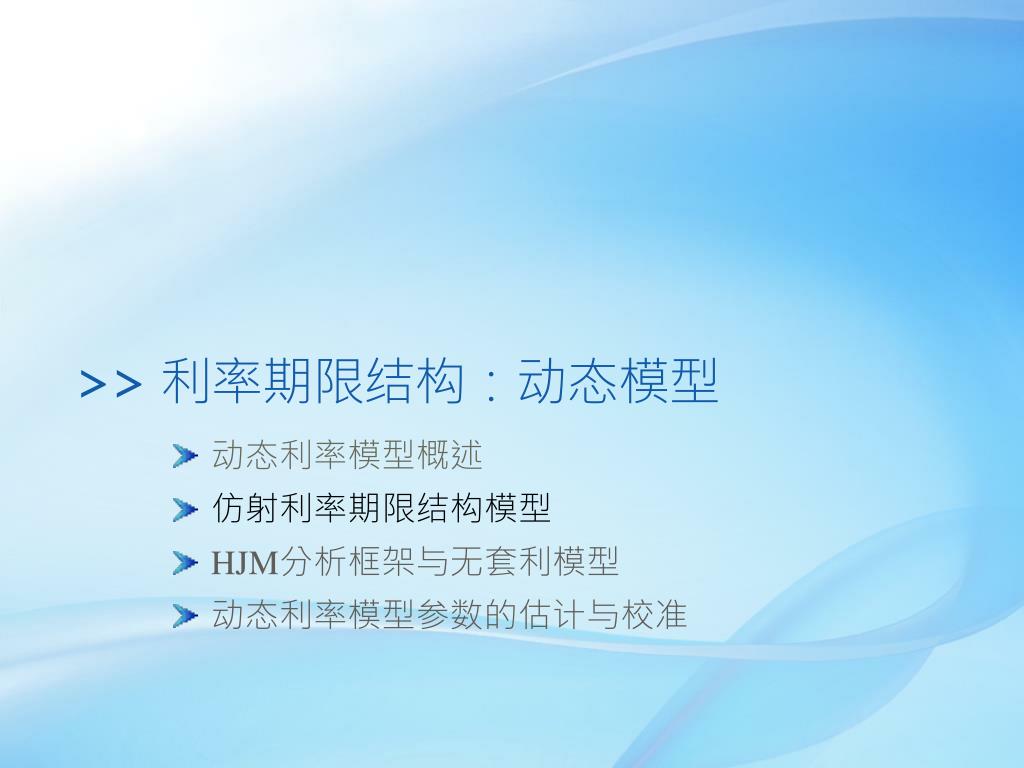 >> 利率期限结构：动态模型

动态利率模型概述

仿射利率期限结构模型

HJM分析框架与无套利模型

动态利率模型参数的估计与校准